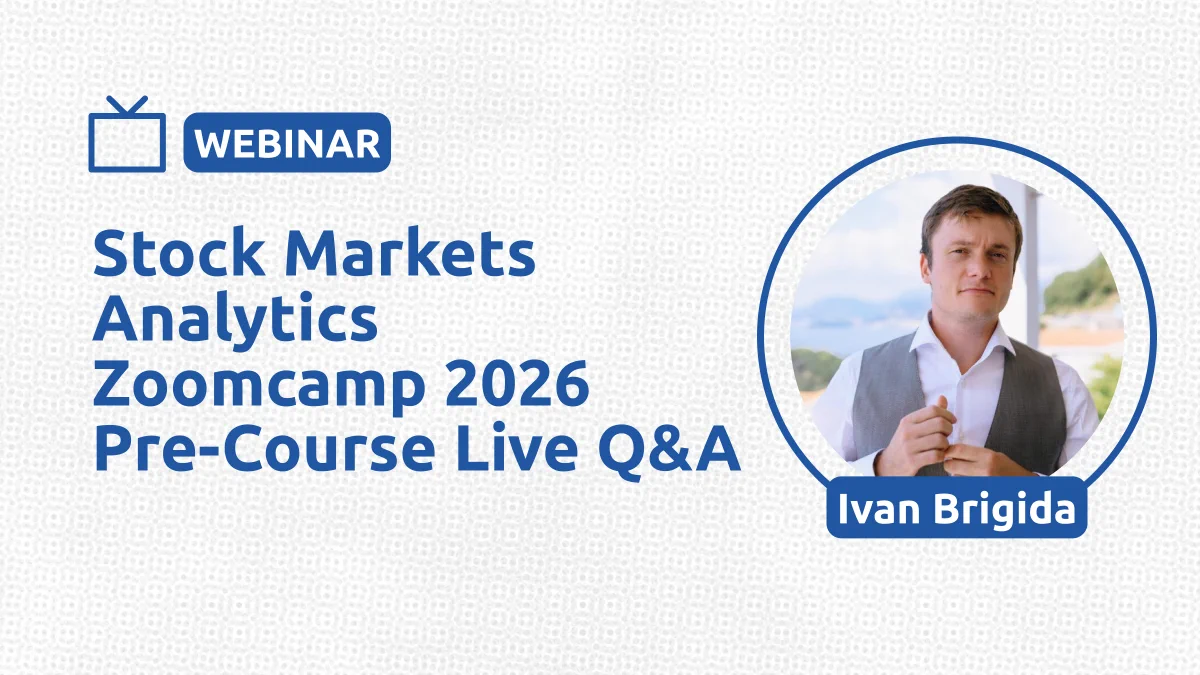 WEBINAR

Stock Markets Analytics Zoomcamp 2026 Pre-Course Live Q&A

Ivan Brigida